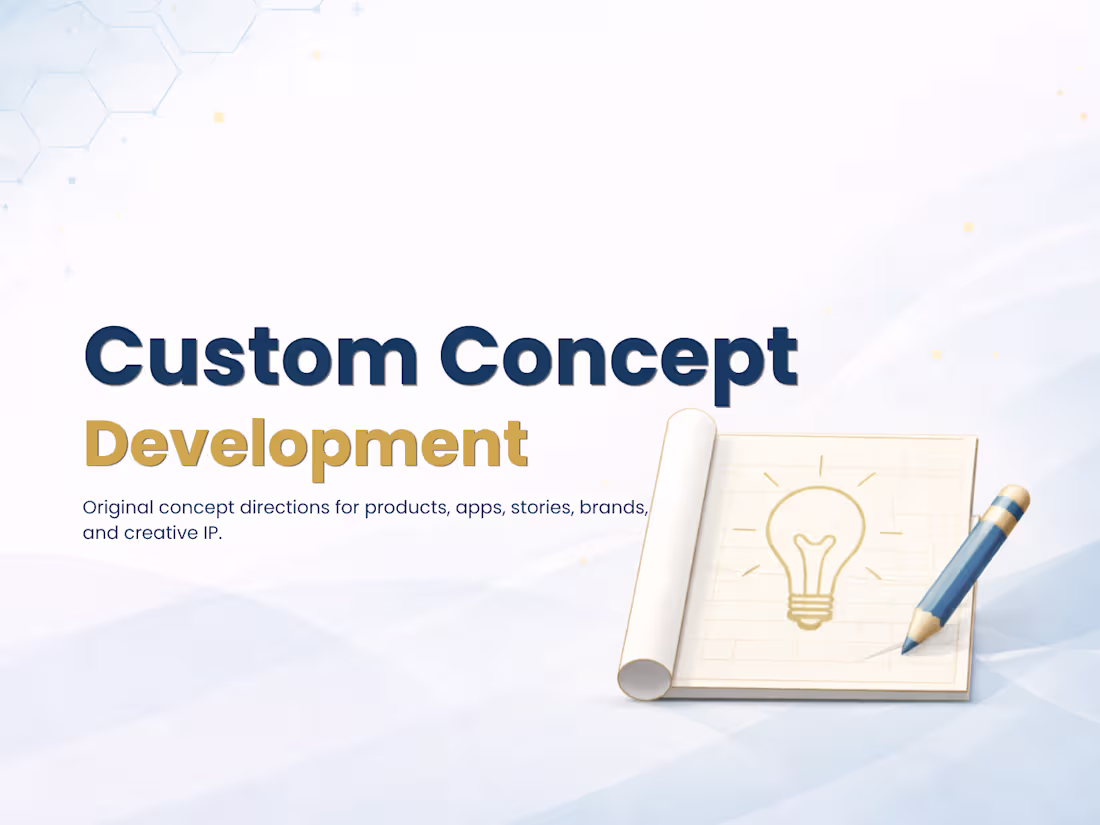 Custom Concept
Development

Original concept directions for products, apps, stories, brands, and creative IP.